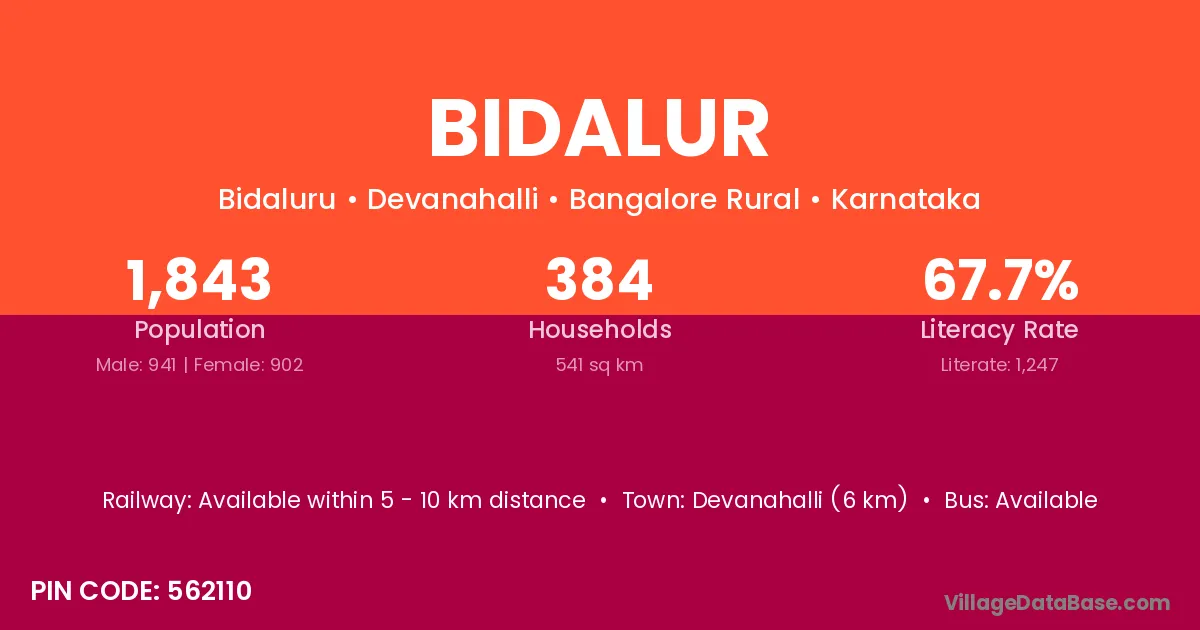 BIDALUR

Bidaluru • Devanahalli • Bangalore Rural • Karnataka

1,843
Population
Male: 941 | Female: 902

384
Households
541 sq km

67.7%
Literacy Rate
Literate: 1,247

Railway: Available within 5 - 10 km distance • Town: Devanahalli (6 km) • Bus: Available

PIN CODE: 562110

VillageDataBase.com